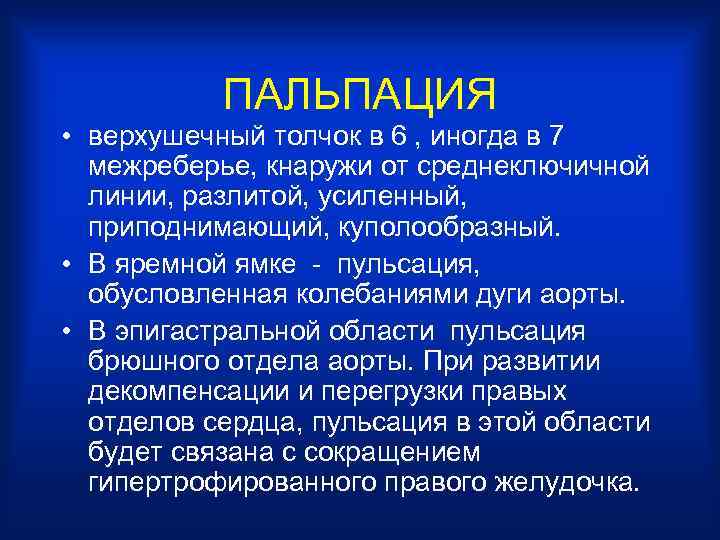 ПАЛЬПАЦИЯ

• верхушечный толчок в 6 , иногда в 7 межреберье, кнаружи от среднеключичной линии, разлитой, усиленный, приподнимающий, куполообразный.

• В яремной ямке - пульсация, обусловленная колебаниями дуги аорты.

• В эпигастральной области пульсация брюшного отдела аорты. При развитии декомпенсации и перегрузки правых отделов сердца, пульсация в этой области будет связана с сокращением гипертрофированного правого желудочка.